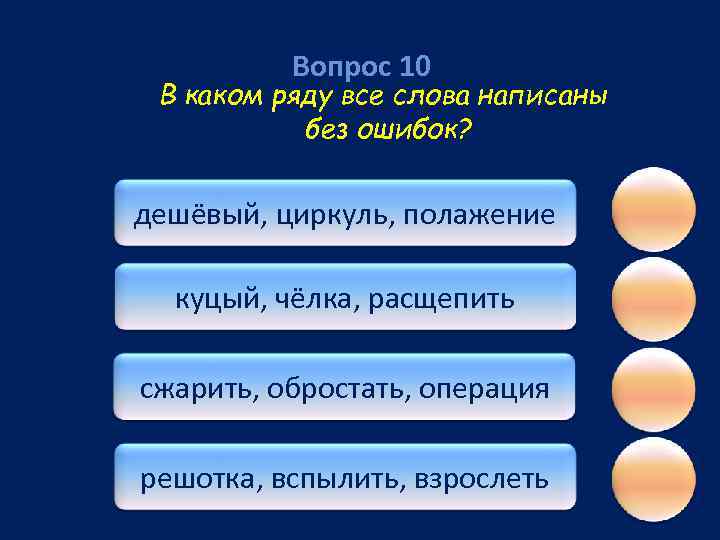 Вопрос 10
В каком ряду все слова написаны без ошибок?

дешёвый, циркуль, полажение

куцый, чёлка, расщепить

сжарить, обростать, операция

решотка, вспылить, взрослеть